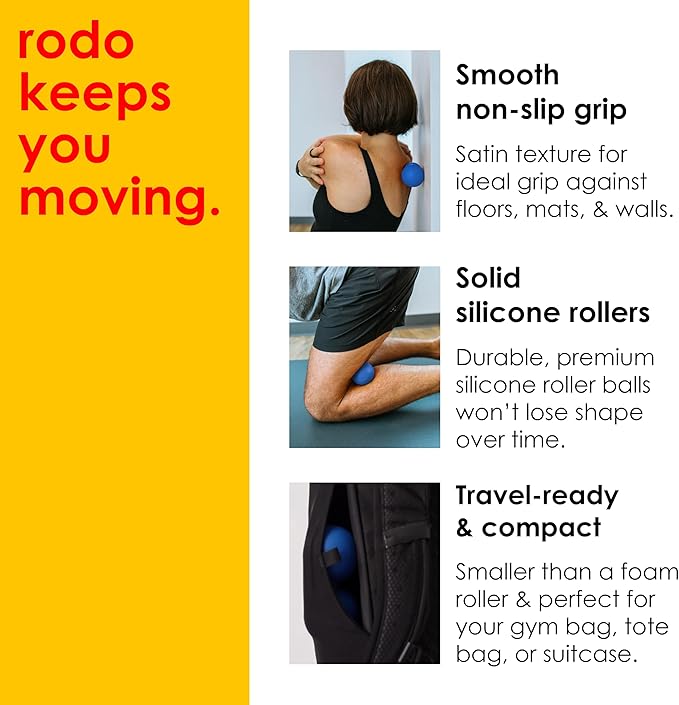 rodo keeps you moving.

Smooth non-slip grip

Satin texture for ideal grip against floors, mats, & walls.

Solid silicone rollers

Durable, premium silicone roller balls won't lose shape over time.

Travel-ready & compact

Smaller than a foam roller & perfect for your gym bag, tote bag, or suitcase.